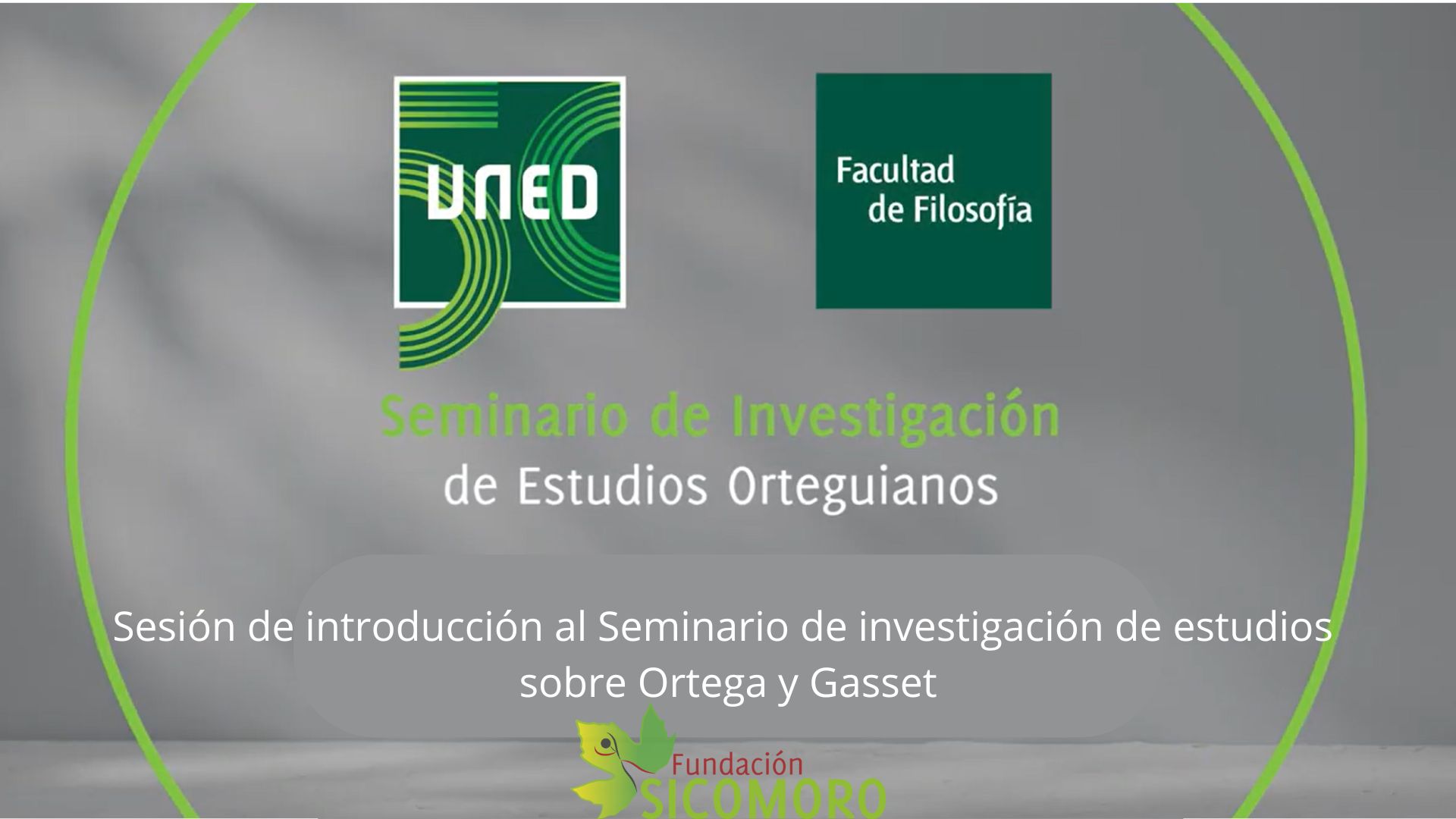 UNED

Facultad de Filosofía

Seminario de Investigación de Estudios Orteguianos

Sesión de introducción al Seminario de investigación de estudios sobre Ortega y Gasset

Fundación SICOMORO